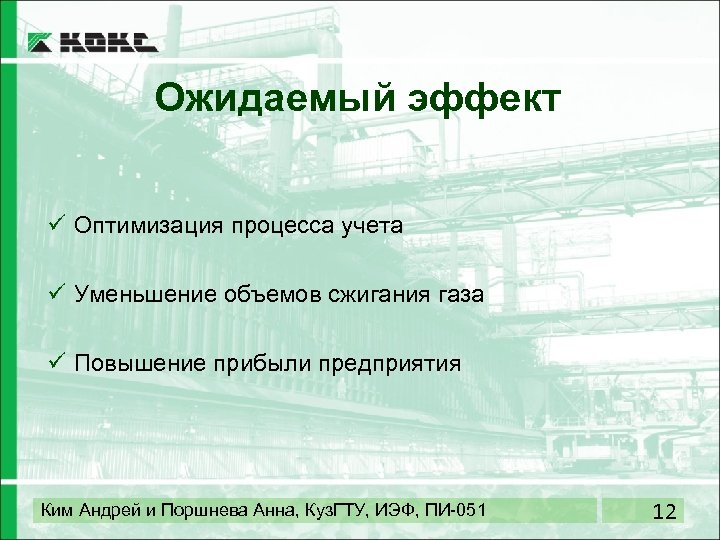 КОКС

Ожидаемый эффект

✓ Оптимизация процесса учета

✓ Уменьшение объемов сжигания газа

✓ Повышение прибыли предприятия

Ким Андрей и Поршнева Анна, КузГТУ, ИЭФ, ПИ-051

12